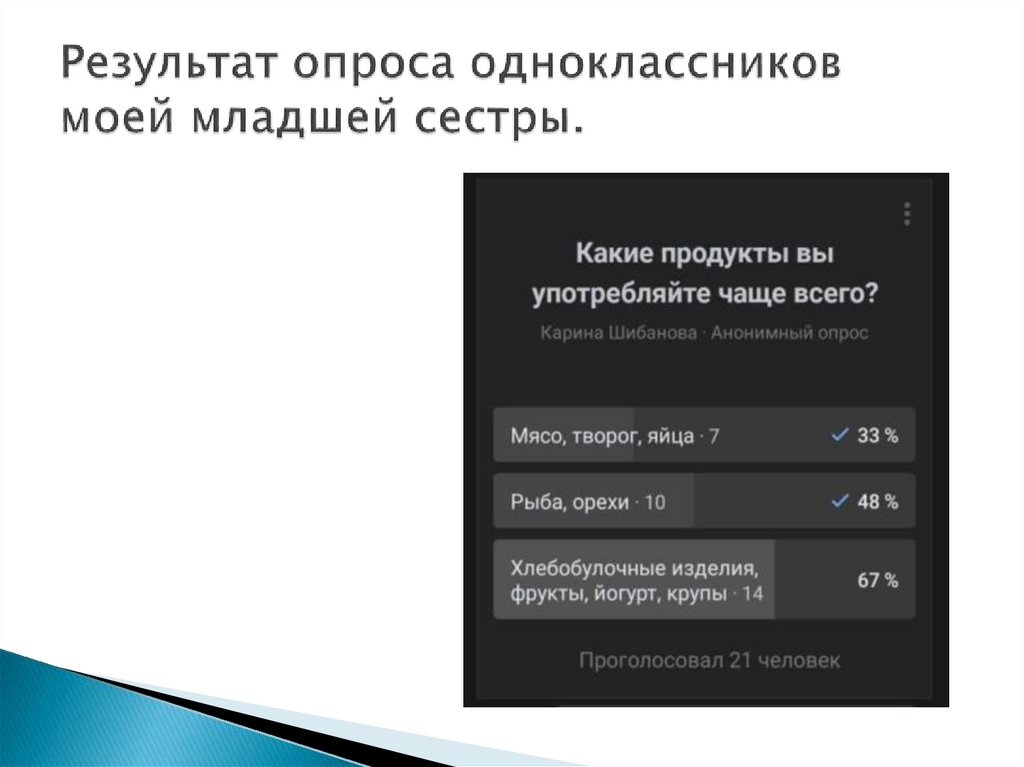 Результат опроса одноклассников моей младшей сестры.

Какие продукты вы употребляйте чаще всего?

Карина Шибанова · Анонимный опрос

Мясо, творог, яйца · 7 ✓ 33 %

Рыба, орехи · 10 ✓ 48 %

Хлебобулочные изделия, фрукты, йогурт, крупы · 14 67 %

Проголосовал 21 человек